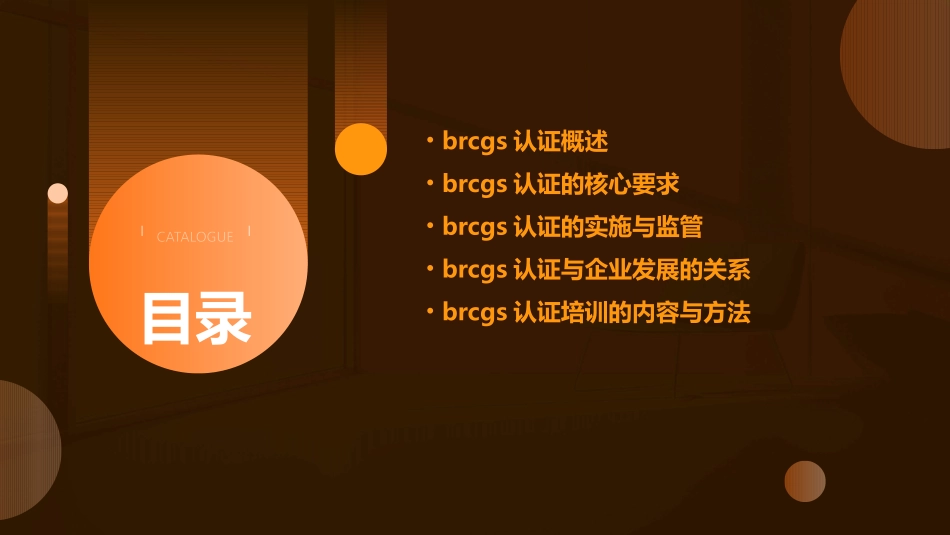 CATALOGUE

目录

• brcgs 认证概述
• brcgs 认证的核心要求
• brcgs 认证的实施与监管
• brcgs 认证与企业发展的关系
• brcgs 认证培训的内容与方法